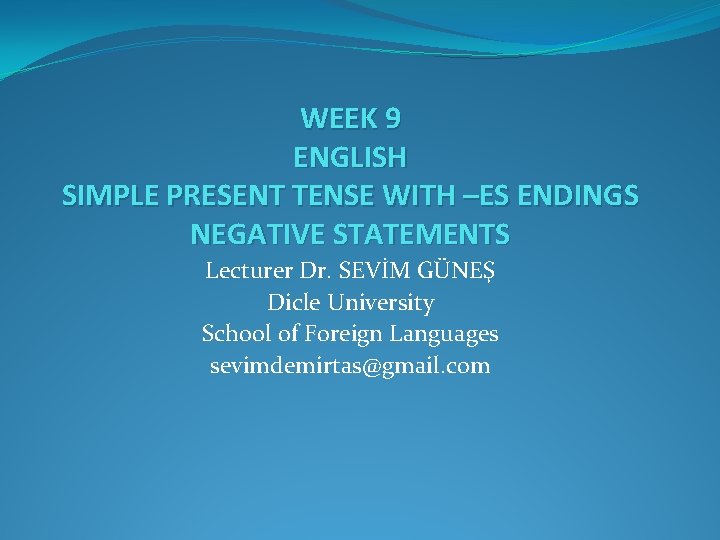 WEEK 9
ENGLISH
SIMPLE PRESENT TENSE WITH –ES ENDINGS
NEGATIVE STATEMENTS

Lecturer Dr. SEVİM GÜNEŞ
Dicle University
School of Foreign Languages
sevimdemirtas@gmail.com